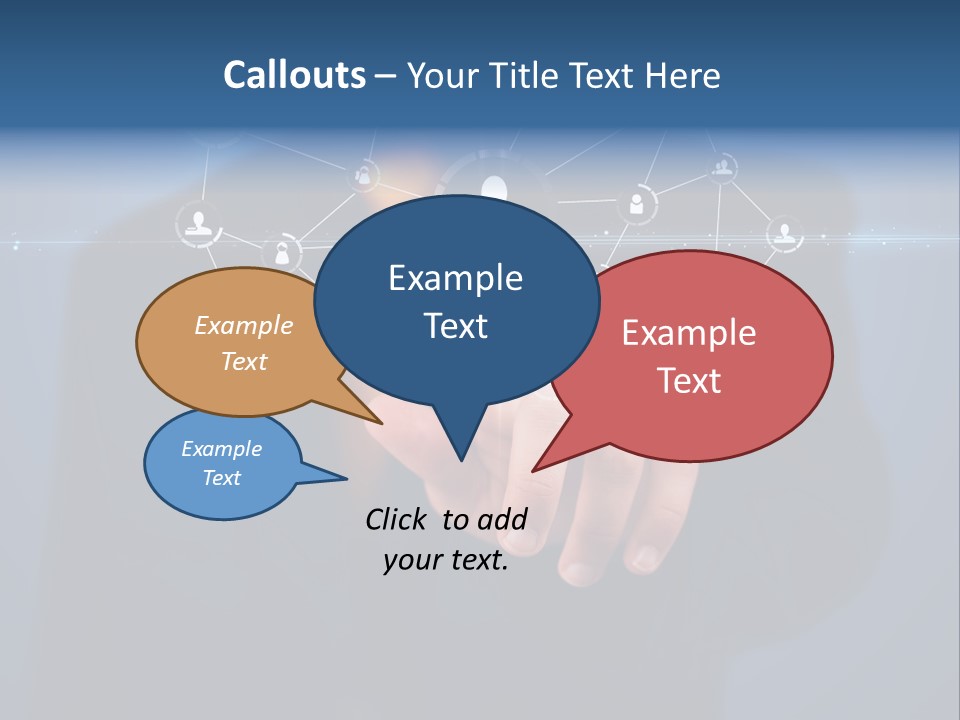 Callouts – Your Title Text Here

Example Text

Example Text

Example Text

Example Text

Click to add your text.